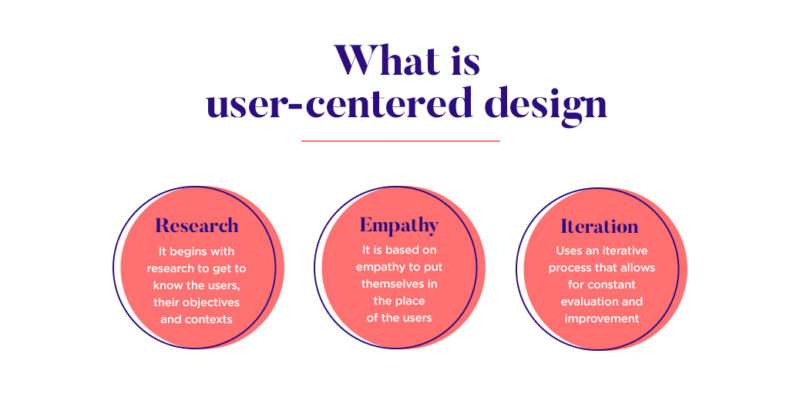 What is user-centered design

Research

It begins with research to get to know the users, their objectives and contexts

Empathy

It is based on empathy to put themselves in the place of the users

Iteration

Uses an iterative process that allows for constant evaluation and improvement